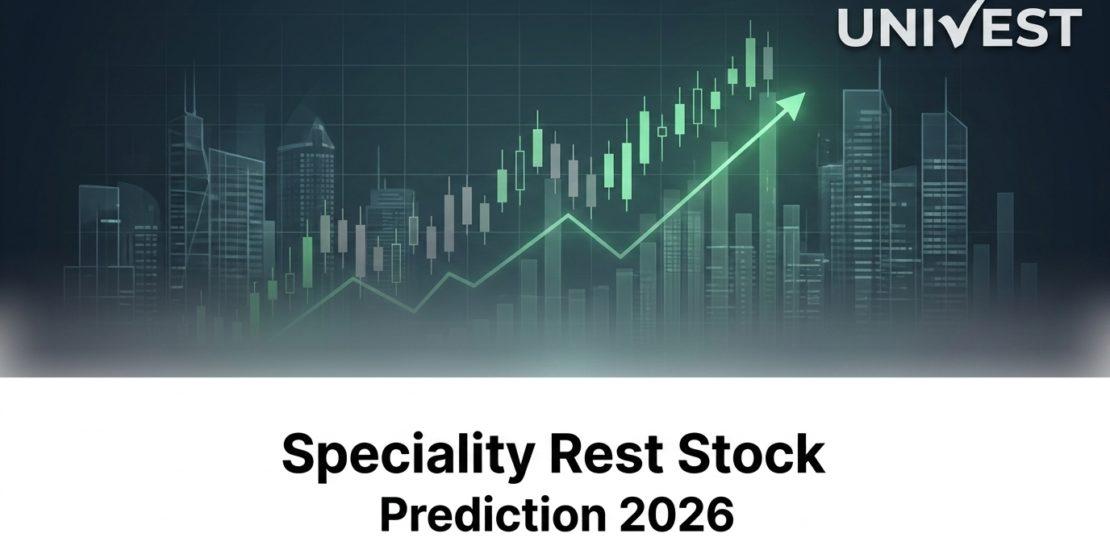 UNIVEST

Speciality Rest Stock
Prediction 2026